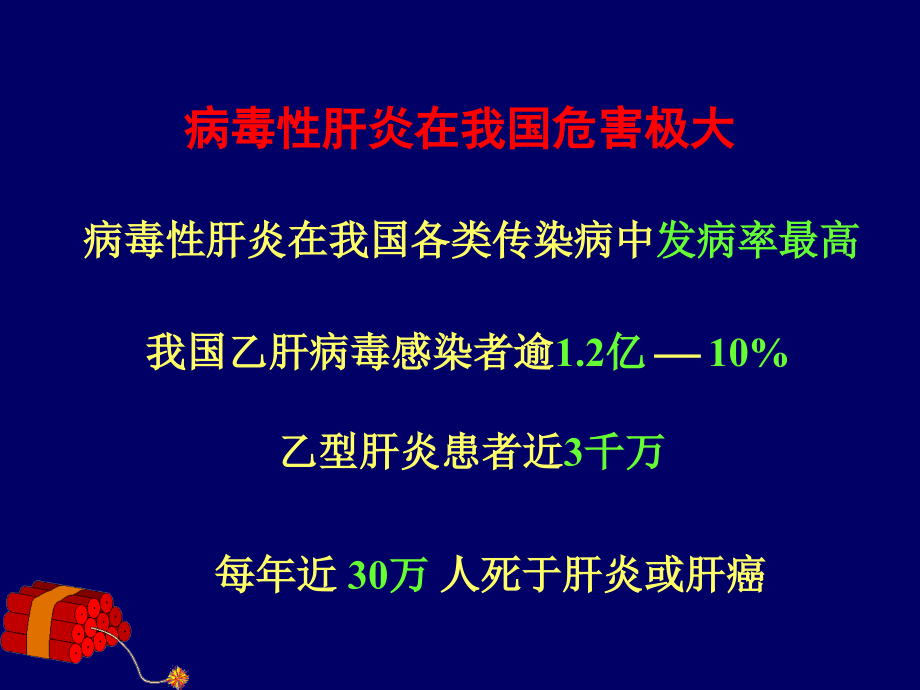 病毒性肝炎在我国危害极大

病毒性肝炎在我国各类传染病中发病率最高

我国乙肝病毒感染者逾1.2亿 — 10%

乙型肝炎患者近3千万

每年近 30万 人死于肝炎或肝癌